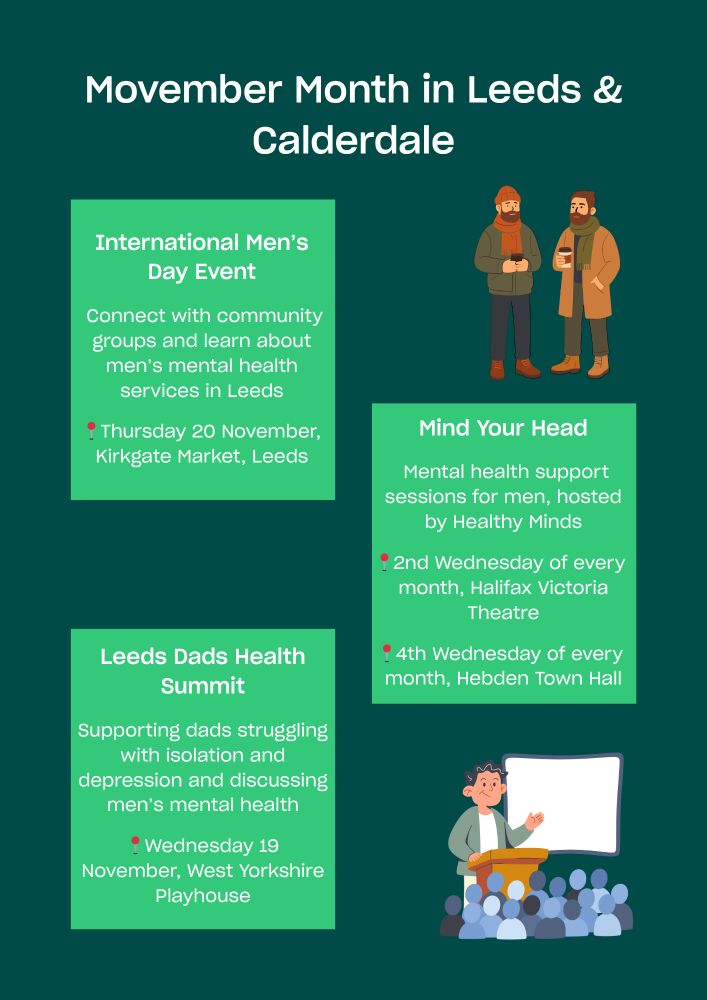 Movember Month in Leeds & Calderdale

International Men's Day Event

Connect with community groups and learn about men's mental health services in Leeds

📍Thursday 20 November, Kirkgate Market, Leeds

Mind Your Head

Mental health support sessions for men, hosted by Healthy Minds

📍2nd Wednesday of every month, Halifax Victoria Theatre

📍4th Wednesday of every month, Hebden Town Hall

Leeds Dads Health Summit

Supporting dads struggling with isolation and depression and discussing men's mental health

📍Wednesday 19 November, West Yorkshire Playhouse